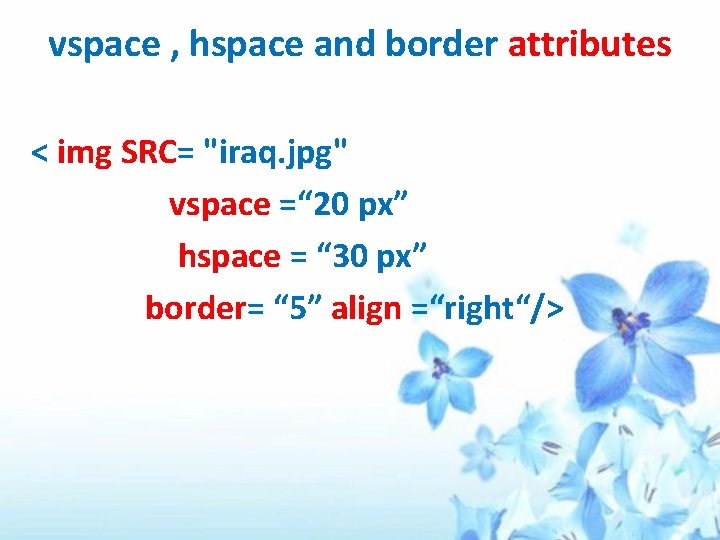 vspace , hspace and border attributes

< img SRC= "iraq.jpg"
vspace =“20 px”
hspace = “30 px”
border= “5” align =“right“/>